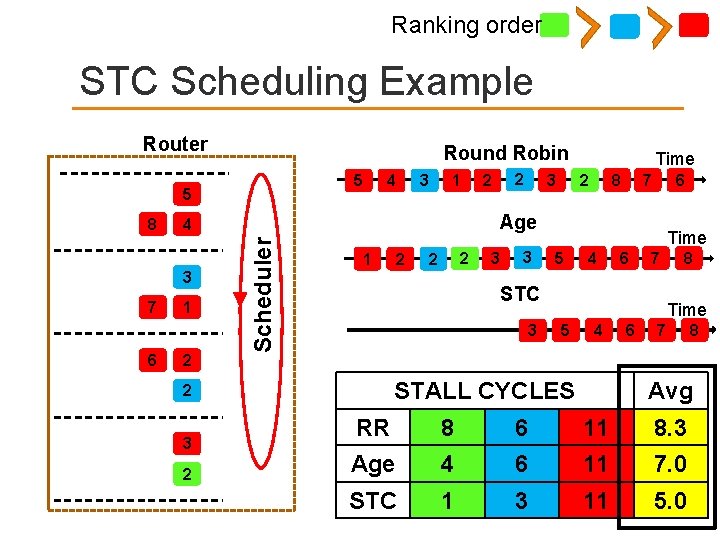 Ranking order

STC Scheduling Example

Router

5
8 4
3
7 1
6 2
2
3
2

Scheduler

Round Robin
Time
5 4 3 1 2 2 3 2 8 7 6

Age
Time
1 2 2 2 3 3 5 4 6 7 8

STC
Time
3 5 4 6 7 8

| STALL CYCLES | | | | Avg |
|---|---|---|---|---|
| RR | 8 | 6 | 11 | 8.3 |
| Age | 4 | 6 | 11 | 7.0 |
| STC | 1 | 3 | 11 | 5.0 |